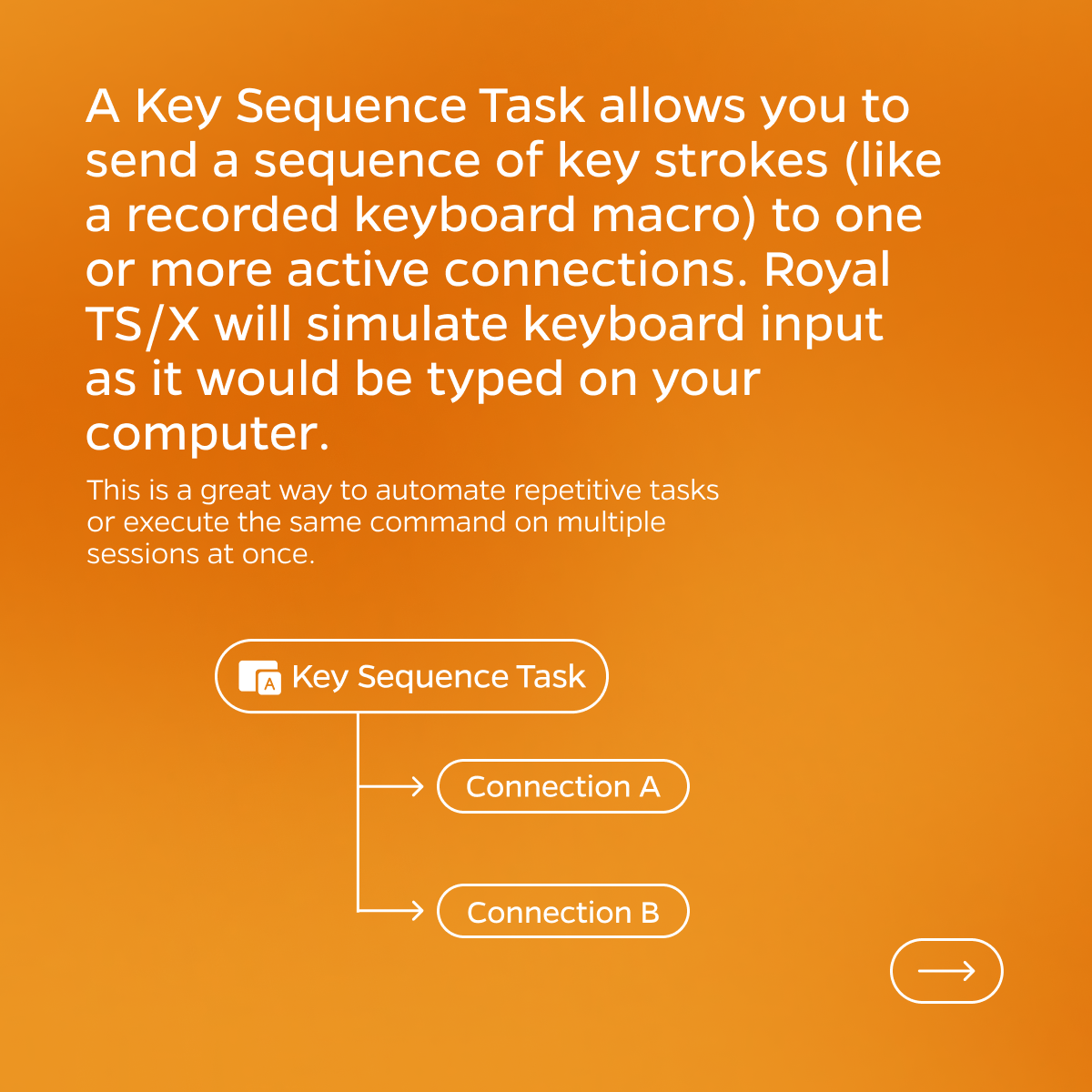 A Key Sequence Task allows you to send a sequence of key strokes (like a recorded keyboard macro) to one or more active connections. Royal TS/X will simulate keyboard input as it would be typed on your computer.

This is a great way to automate repetitive tasks or execute the same command on multiple sessions at once.

A Key Sequence Task

Connection A

Connection B